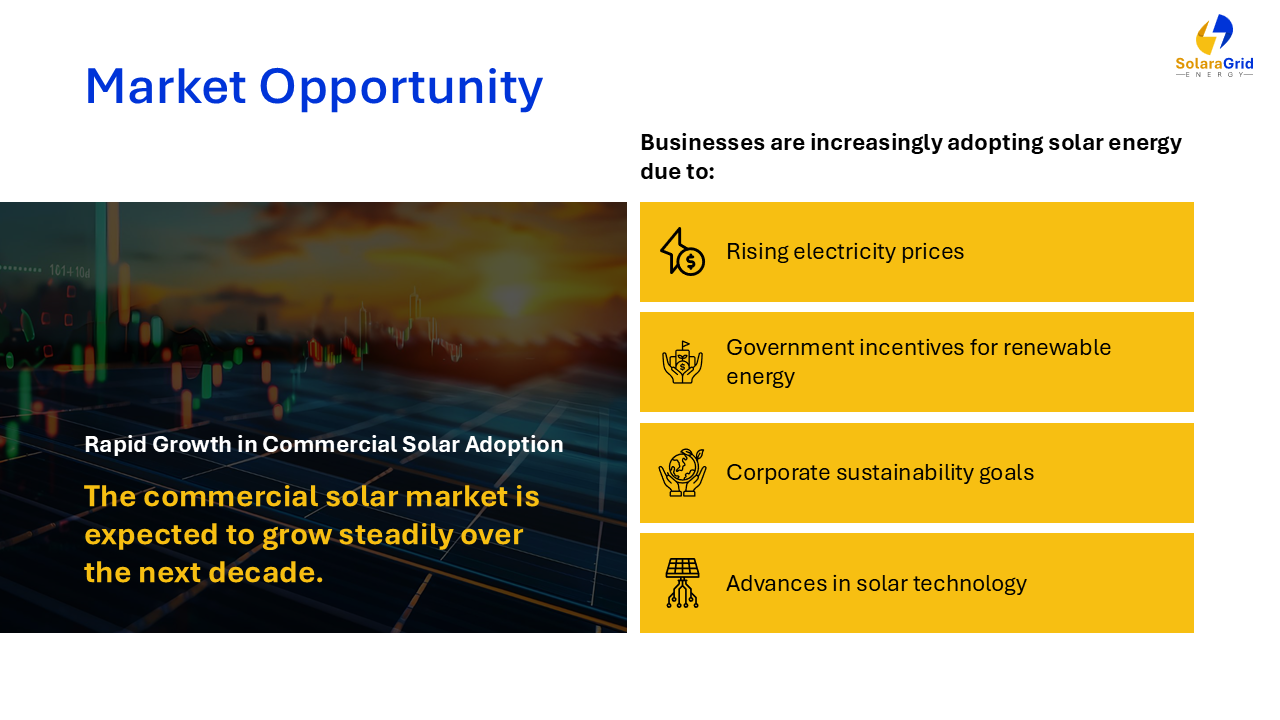 SolaraGrid
ENERGY

Market Opportunity

Rapid Growth in Commercial Solar Adoption

The commercial solar market is expected to grow steadily over the next decade.

Businesses are increasingly adopting solar energy due to:

Rising electricity prices

Government incentives for renewable energy

Corporate sustainability goals

Advances in solar technology